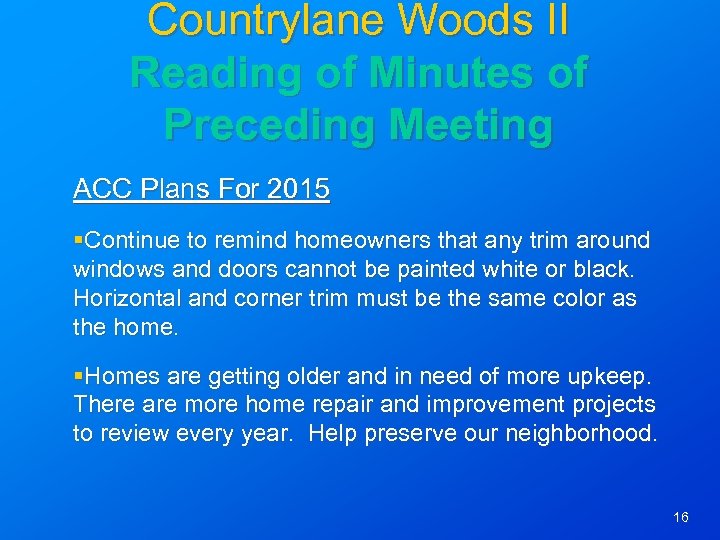 Countrylane Woods II
Reading of Minutes of Preceding Meeting

ACC Plans For 2015

▪Continue to remind homeowners that any trim around windows and doors cannot be painted white or black. Horizontal and corner trim must be the same color as the home.

▪Homes are getting older and in need of more upkeep. There are more home repair and improvement projects to review every year. Help preserve our neighborhood.

16